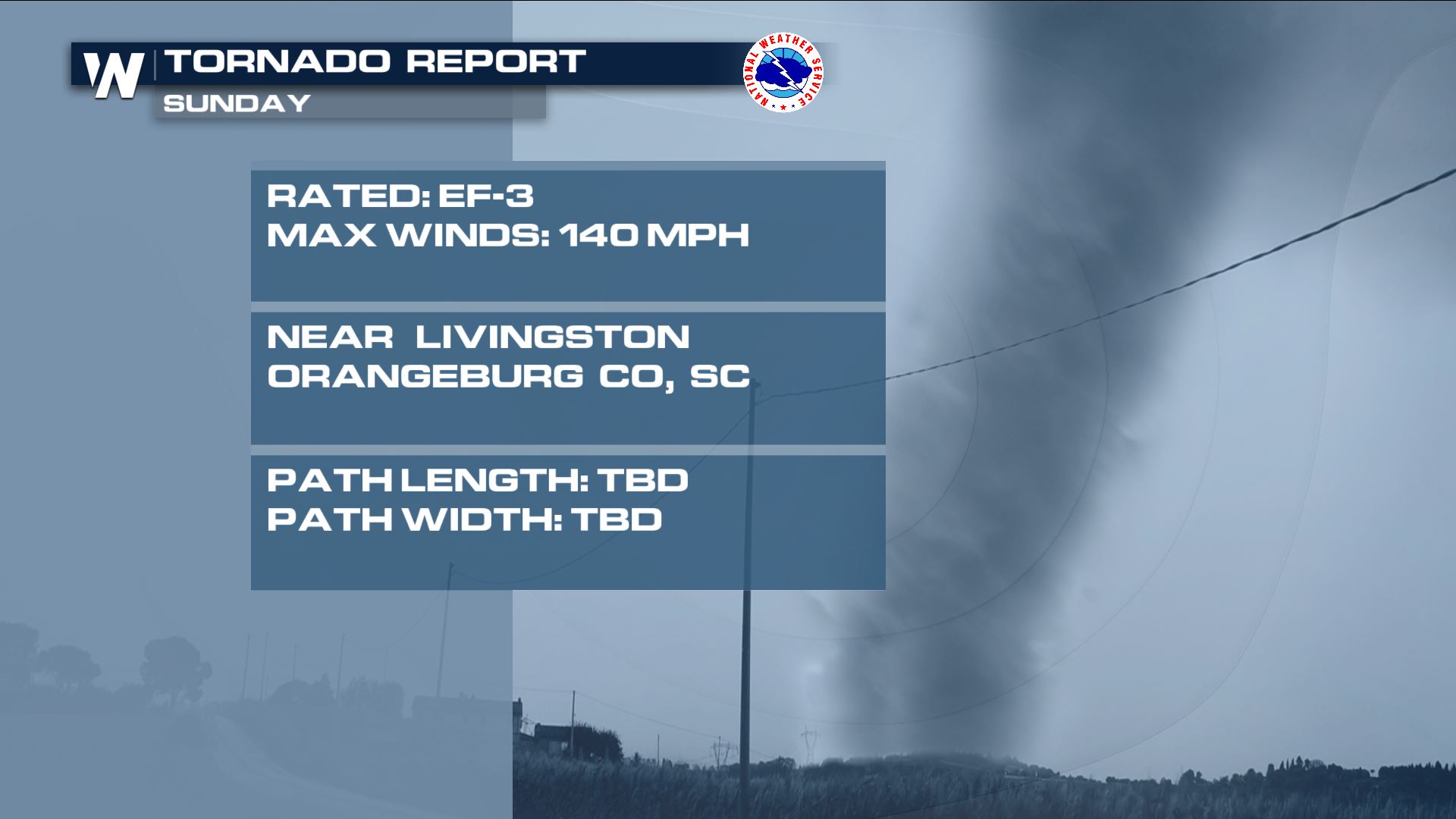 W TORNADO REPORT
SUNDAY

NATIONAL WEATHER SERVICE

RATED: EF-3
MAX WINDS: 140 MPH

NEAR LIVINGSTON
ORANGEBURG CO, SC

PATH LENGTH: TBD
PATH WIDTH: TBD